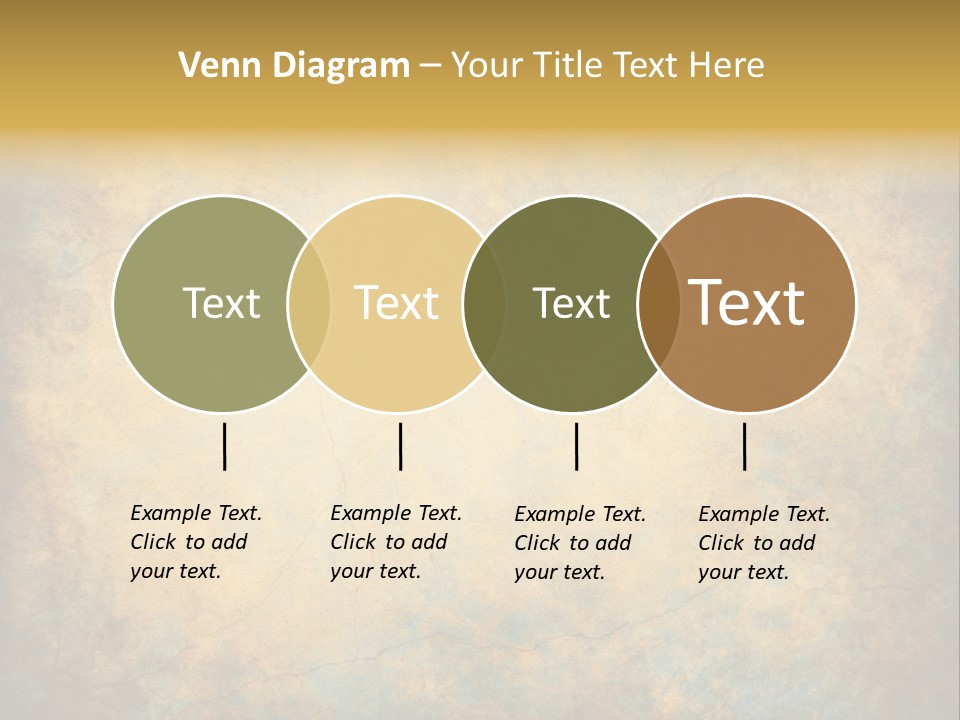 Venn Diagram – Your Title Text Here

Text

Text

Text

Text

Example Text. Click to add your text.

Example Text. Click to add your text.

Example Text. Click to add your text.

Example Text. Click to add your text.